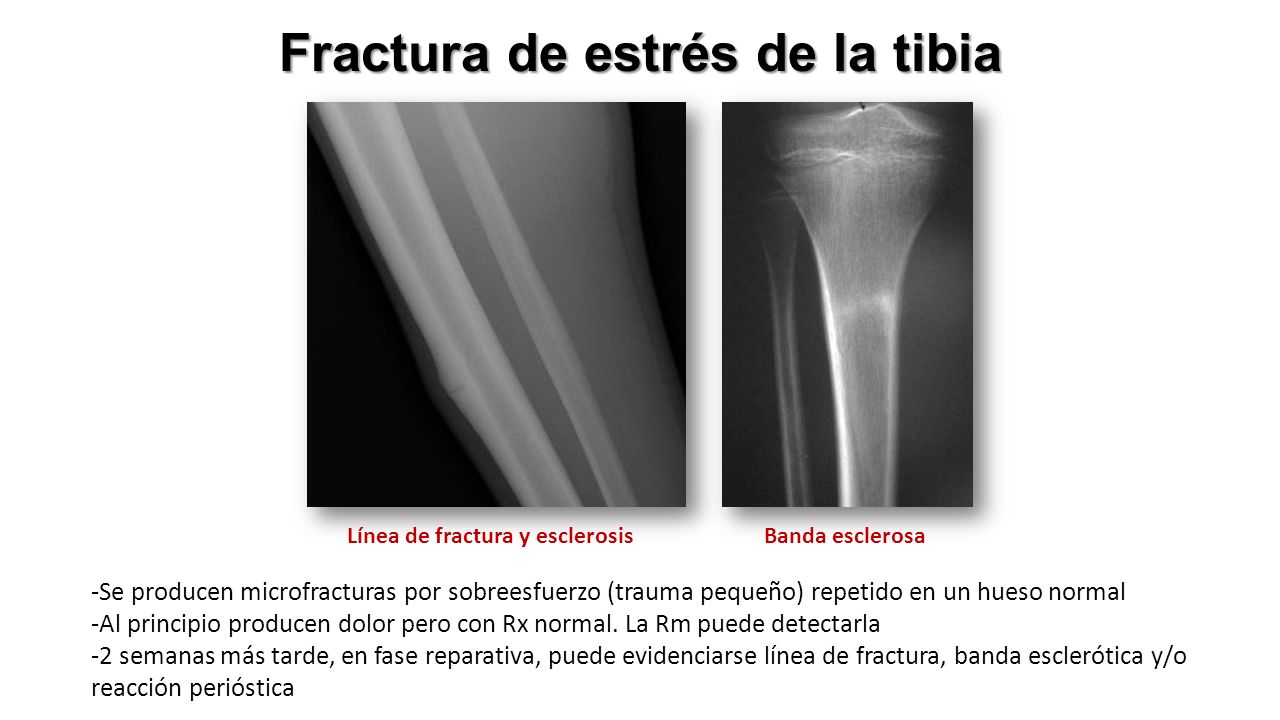 Fractura de estrés de la tibia

Línea de fractura y esclerosis

Banda esclerosa

-Se producen microfracturas por sobreesfuerzo (trauma pequeño) repetido en un hueso normal
-Al principio producen dolor pero con Rx normal. La Rm puede detectarla
-2 semanas más tarde, en fase reparativa, puede evidenciarse línea de fractura, banda esclerótica y/o reacción perióstica